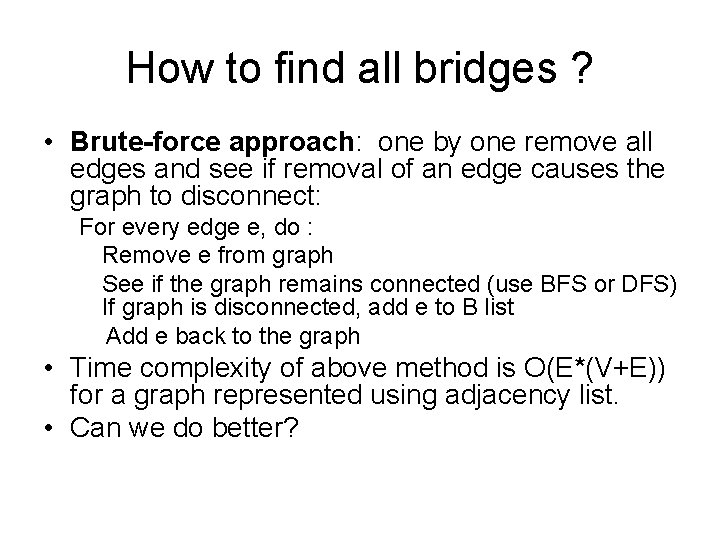 How to find all bridges ?

• Brute-force approach: one by one remove all edges and see if removal of an edge causes the graph to disconnect:

For every edge e, do :

Remove e from graph

See if the graph remains connected (use BFS or DFS)

If graph is disconnected, add e to B list

Add e back to the graph

• Time complexity of above method is O(E*(V+E)) for a graph represented using adjacency list.

• Can we do better?